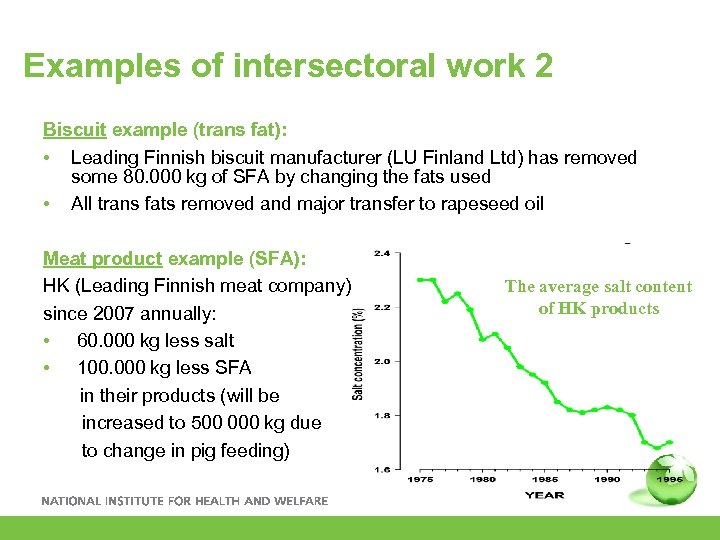 Examples of intersectoral work 2

Biscuit example (trans fat):

• Leading Finnish biscuit manufacturer (LU Finland Ltd) has removed some 80.000 kg of SFA by changing the fats used
• All trans fats removed and major transfer to rapeseed oil

Meat product example (SFA):

HK (Leading Finnish meat company) since 2007 annually:

• 60.000 kg less salt
• 100.000 kg less SFA in their products (will be increased to 500 000 kg due to change in pig feeding)

The average salt content of HK products

Salt concentration (%)

2.4
2.2
2.0
1.8
1.6

1975 1980 1985 1990 1995

YEAR

NATIONAL INSTITUTE FOR HEALTH AND WELFARE